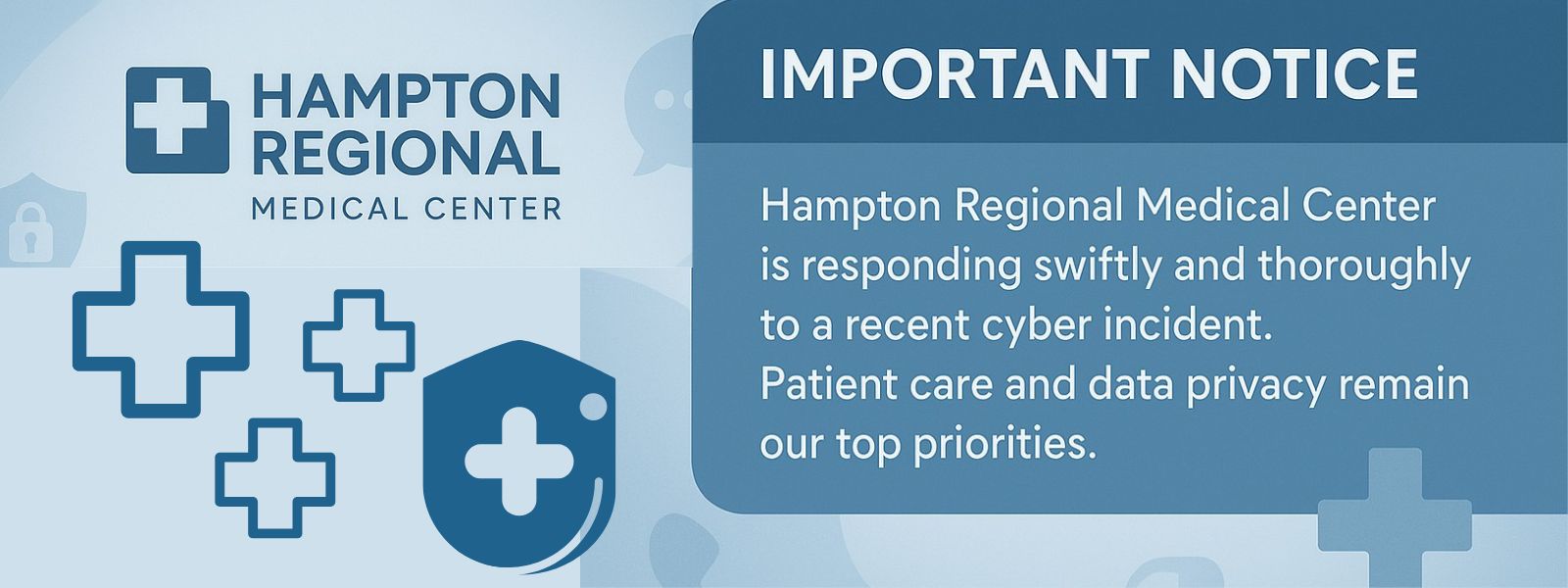 HAMPTON REGIONAL
MEDICAL CENTER

IMPORTANT NOTICE

Hampton Regional Medical Center is responding swiftly and thoroughly to a recent cyber incident. Patient care and data privacy remain our top priorities.